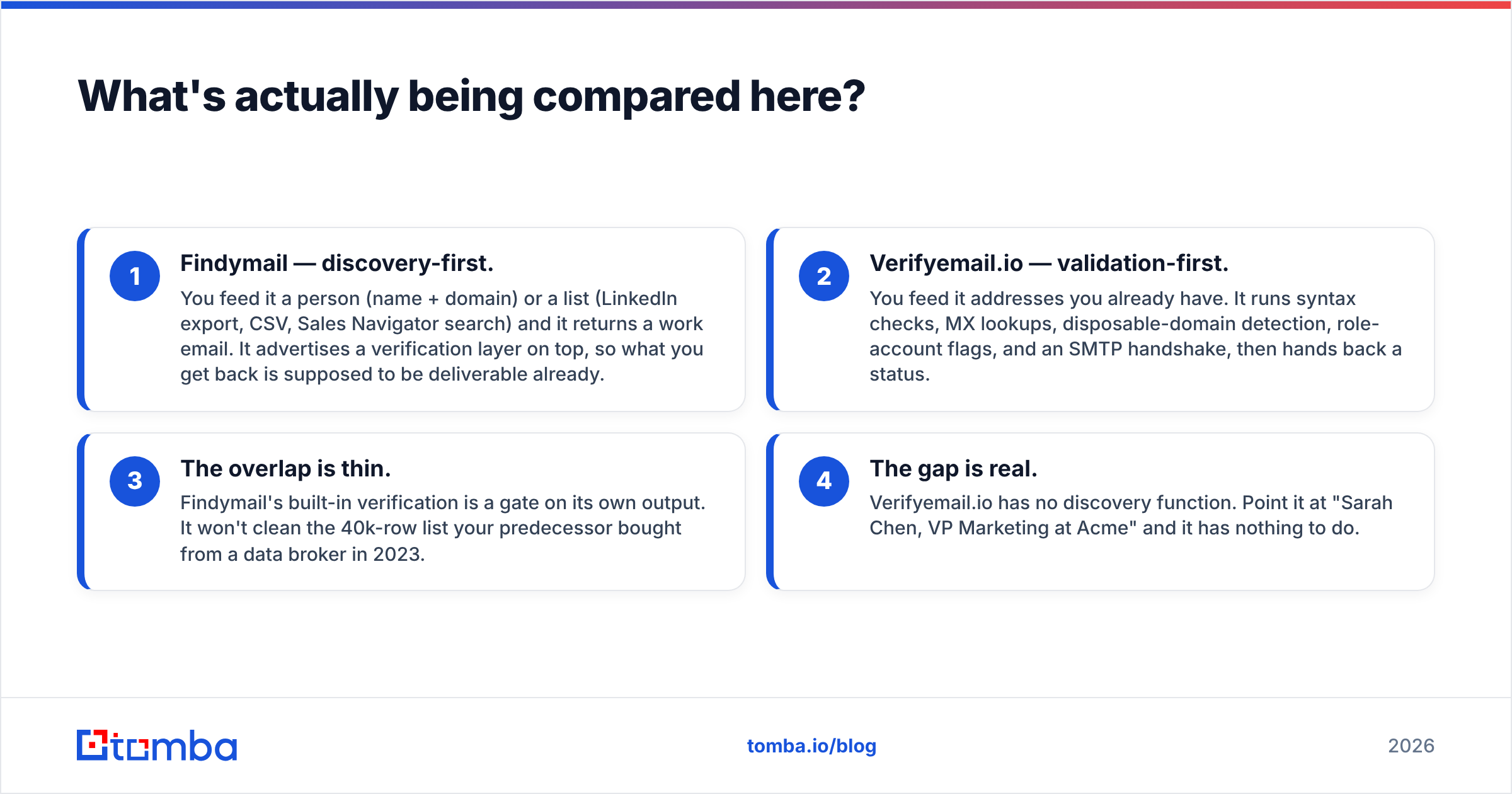 What's actually being compared here?

1 Findymail — discovery-first.
You feed it a person (name + domain) or a list (LinkedIn export, CSV, Sales Navigator search) and it returns a work email. It advertises a verification layer on top, so what you get back is supposed to be deliverable already.

2 Verifyemail.io — validation-first.
You feed it addresses you already have. It runs syntax checks, MX lookups, disposable-domain detection, role-account flags, and an SMTP handshake, then hands back a status.

3 The overlap is thin.
Findymail's built-in verification is a gate on its own output. It won't clean the 40k-row list your predecessor bought from a data broker in 2023.

4 The gap is real.
Verifyemail.io has no discovery function. Point it at "Sarah Chen, VP Marketing at Acme" and it has nothing to do.

tomba

tomba.io/blog

2026